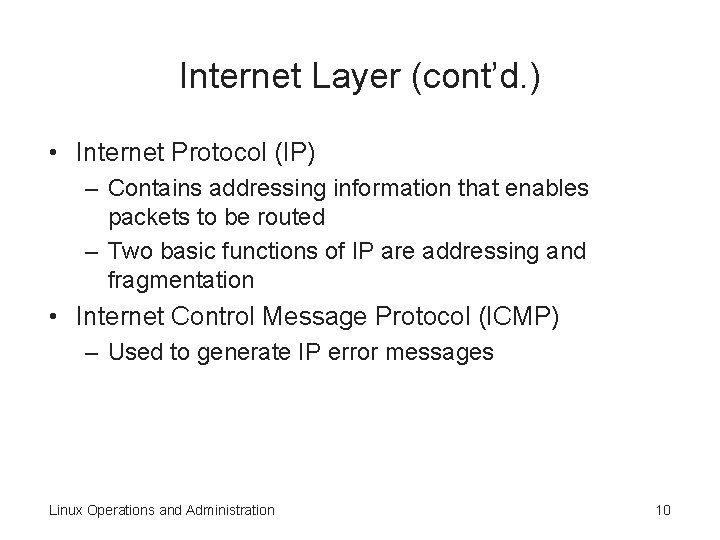 Internet Layer (cont'd.)

• Internet Protocol (IP)
– Contains addressing information that enables packets to be routed
– Two basic functions of IP are addressing and fragmentation
• Internet Control Message Protocol (ICMP)
– Used to generate IP error messages

Linux Operations and Administration

10